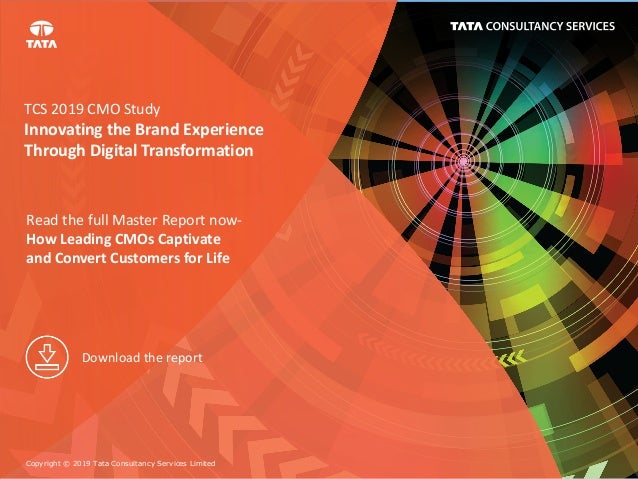 TATA

TATA CONSULTANCY SERVICES

TCS 2019 CMO Study
Innovating the Brand Experience Through Digital Transformation

Read the full Master Report now-
How Leading CMOs Captivate and Convert Customers for Life

Download the report

Copyright © 2019 Tata Consultancy Services Limited